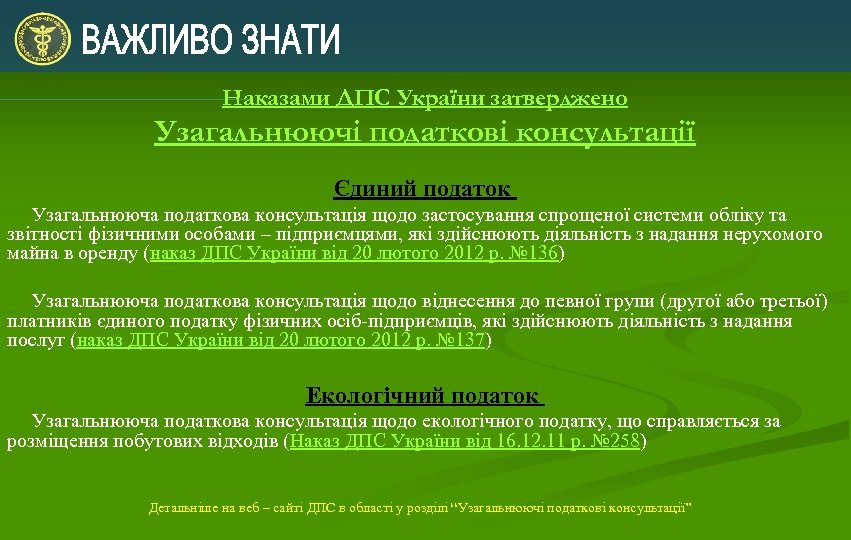 ВАЖЛИВО ЗНАТИ

Наказами ДПС України затверджено

Узагальнюючі податкові консультації

Єдиний податок

Узагальнююча податкова консультація щодо застосування спрощеної системи обліку та звітності фізичними особами – підприємцями, які здійснюють діяльність з надання нерухомого майна в оренду (наказ ДПС України від 20 лютого 2012 р. №136)

Узагальнююча податкова консультація щодо віднесення до певної групи (другої або третьої) платників єдиного податку фізичних осіб-підприємців, які здійснюють діяльність з надання послуг (наказ ДПС України від 20 лютого 2012 р. №137)

Екологічний податок

Узагальнююча податкова консультація щодо екологічного податку, що справляється за розміщення побутових відходів (Наказ ДПС України від 16.12.11 р. №258)

Детальніше на веб – сайті ДПС в області у розділі "Узагальнюючі податкові консультації"